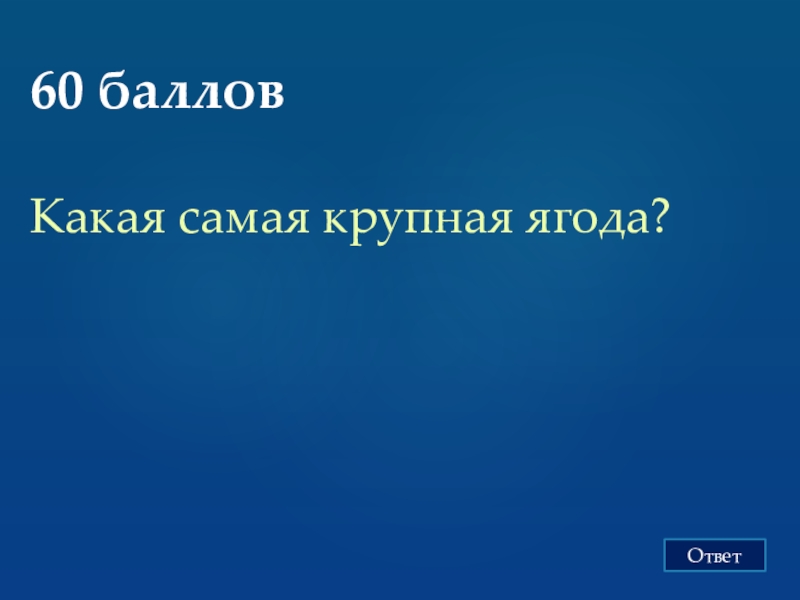 60 баллов

Какая самая крупная ягода?

Ответ